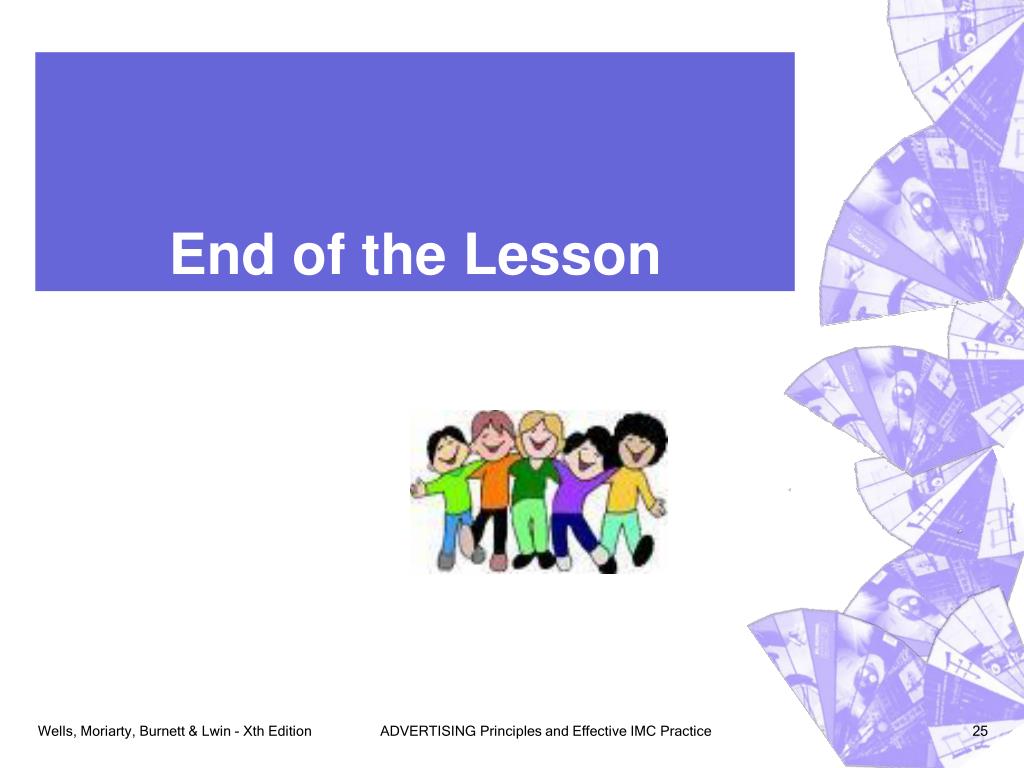 End of the Lesson

Wells, Moriarty, Burnett & Lwin - Xth Edition

ADVERTISING Principles and Effective IMC Practice

25